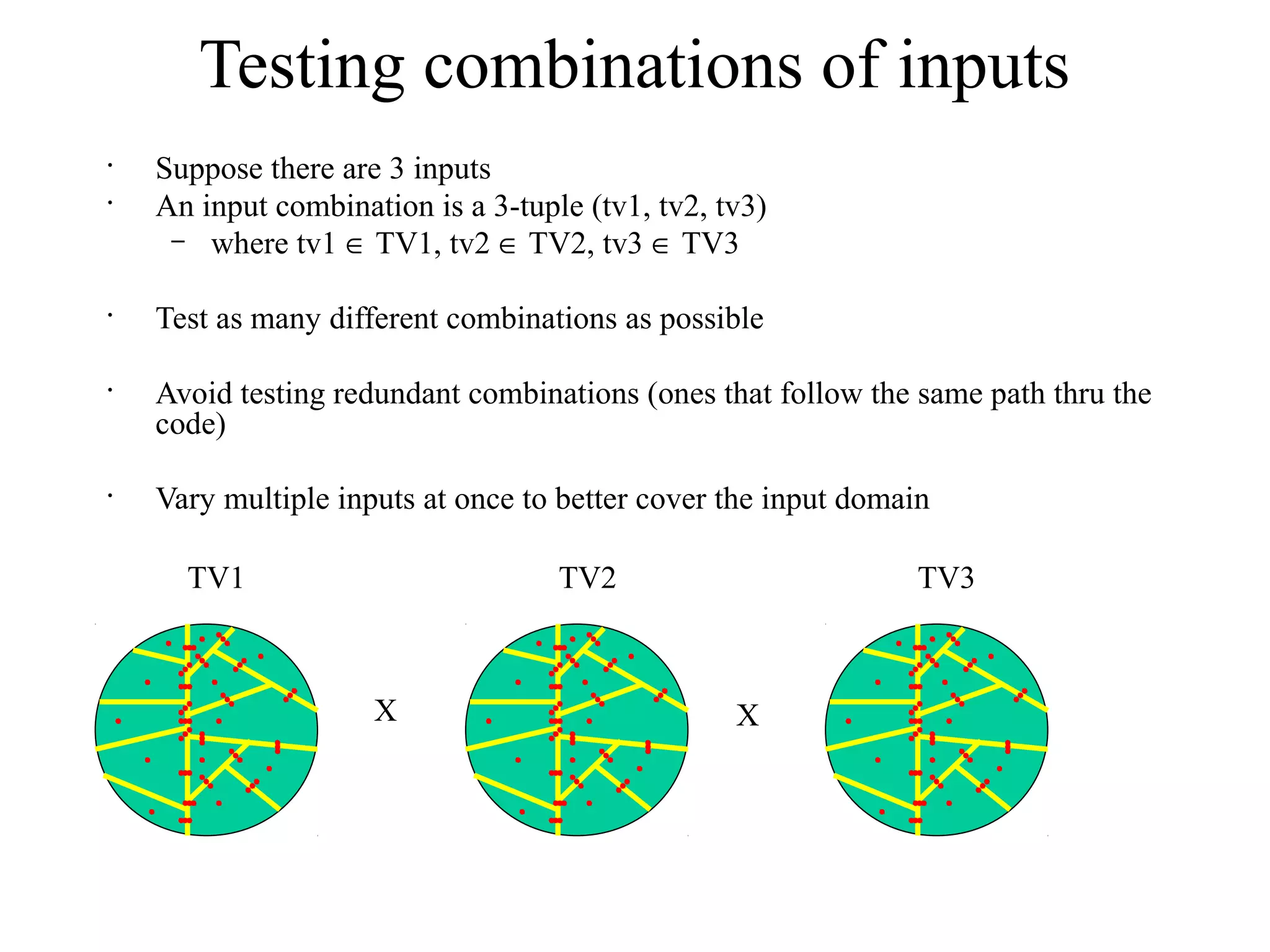 Testing combinations of inputs

• Suppose there are 3 inputs
• An input combination is a 3-tuple (tv1, tv2, tv3)
– where tv1 $\in$ TV1, tv2 $\in$ TV2, tv3 $\in$ TV3

• Test as many different combinations as possible

• Avoid testing redundant combinations (ones that follow the same path thru the code)

• Vary multiple inputs at once to better cover the input domain

TV1

X

TV2

X

TV3